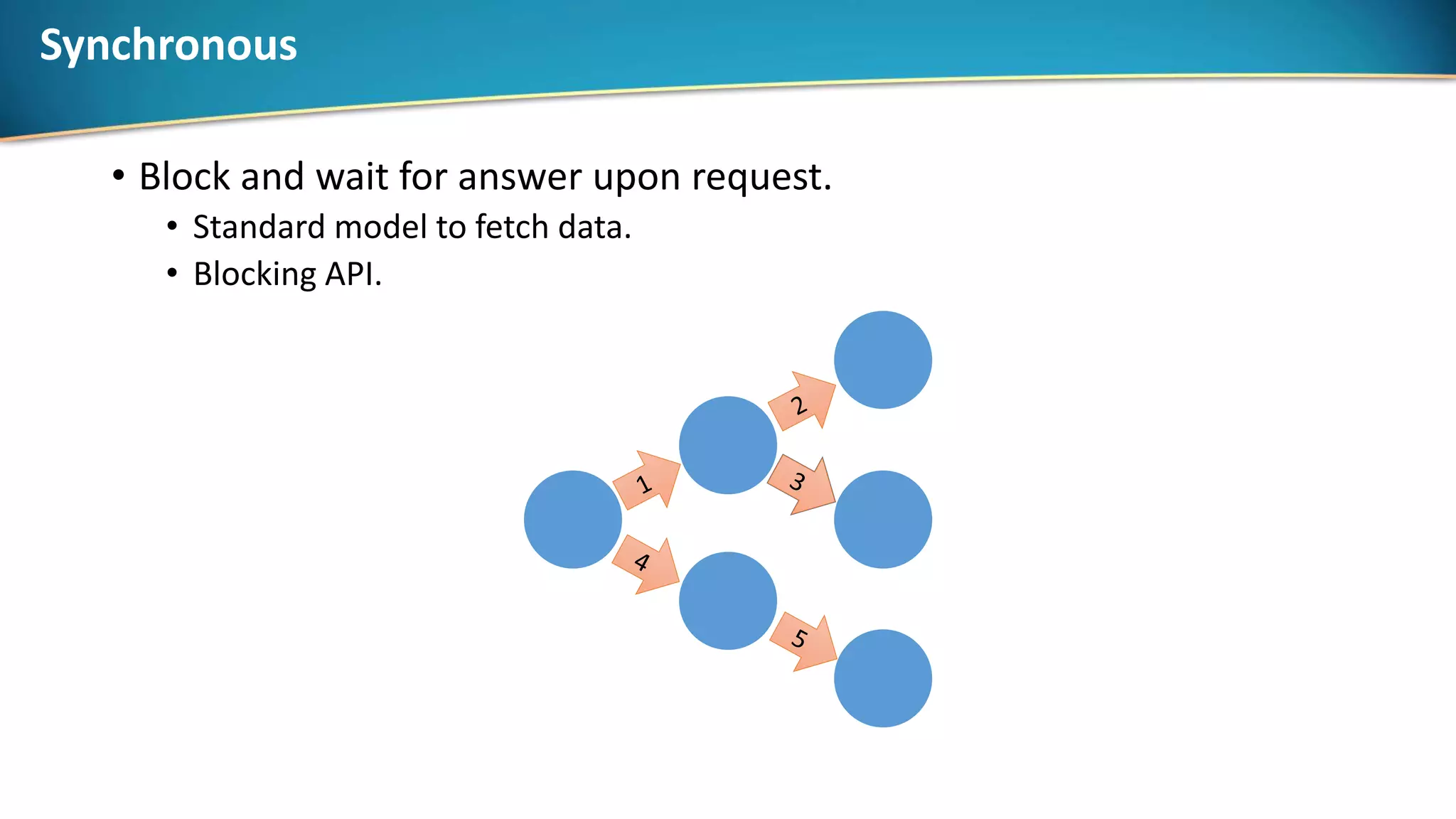 Synchronous

• Block and wait for answer upon request.
  • Standard model to fetch data.
  • Blocking API.

1
2
3
4
5